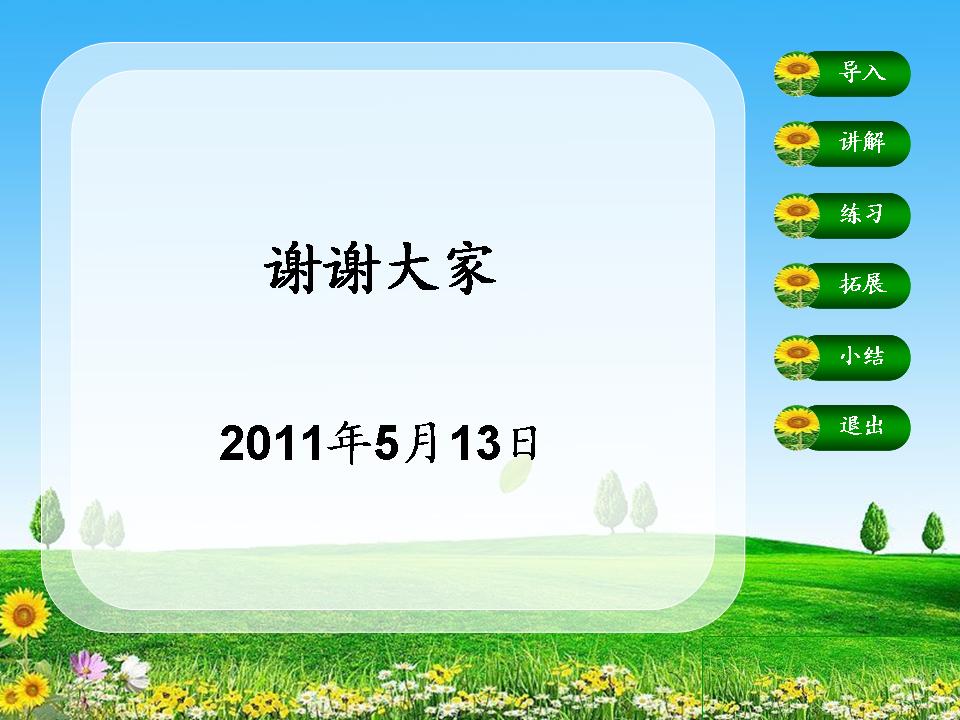 谢谢大家

2011年5月13日

导入

讲解

练习

拓展

小结

退出